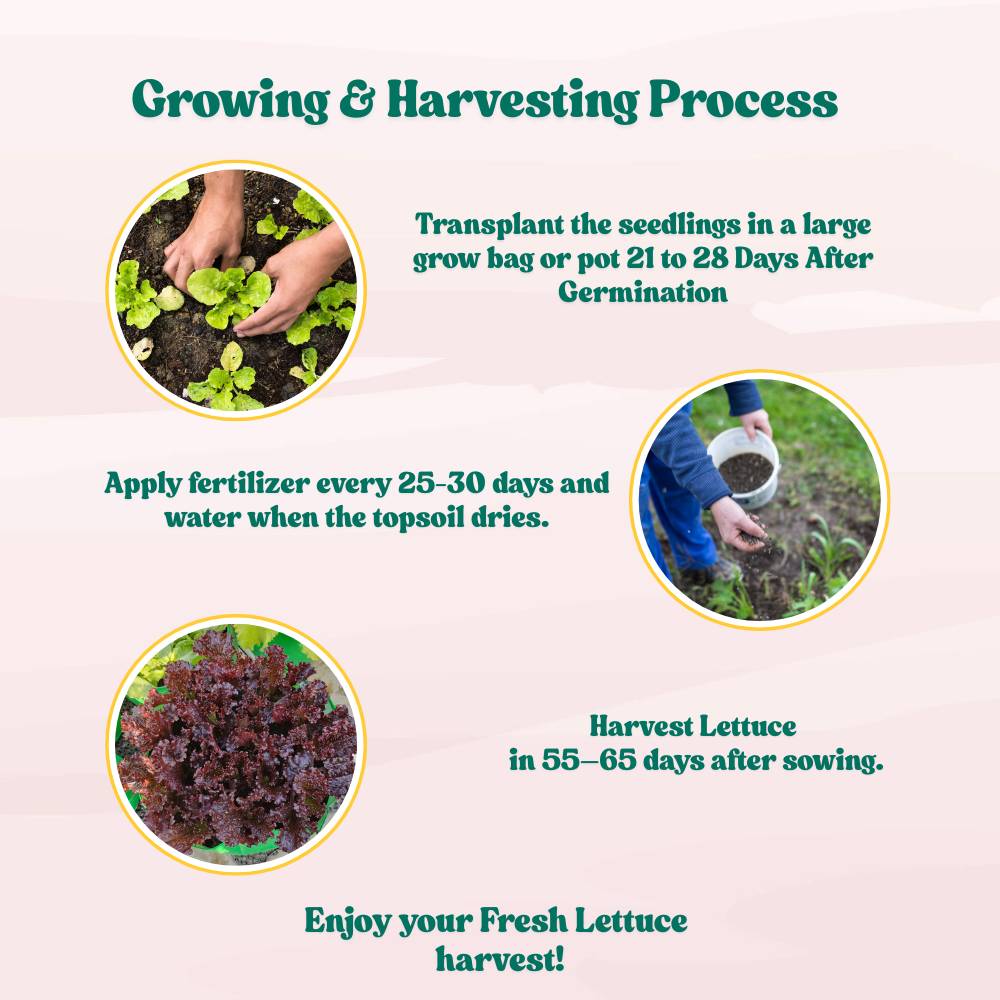 Growing & Harvesting Process

Transplant the seedlings in a large grow bag or pot 21 to 28 Days After Germination

Apply fertilizer every 25-30 days and water when the topsoil dries.

Harvest Lettuce in 55–65 days after sowing.

Enjoy your Fresh Lettuce harvest!